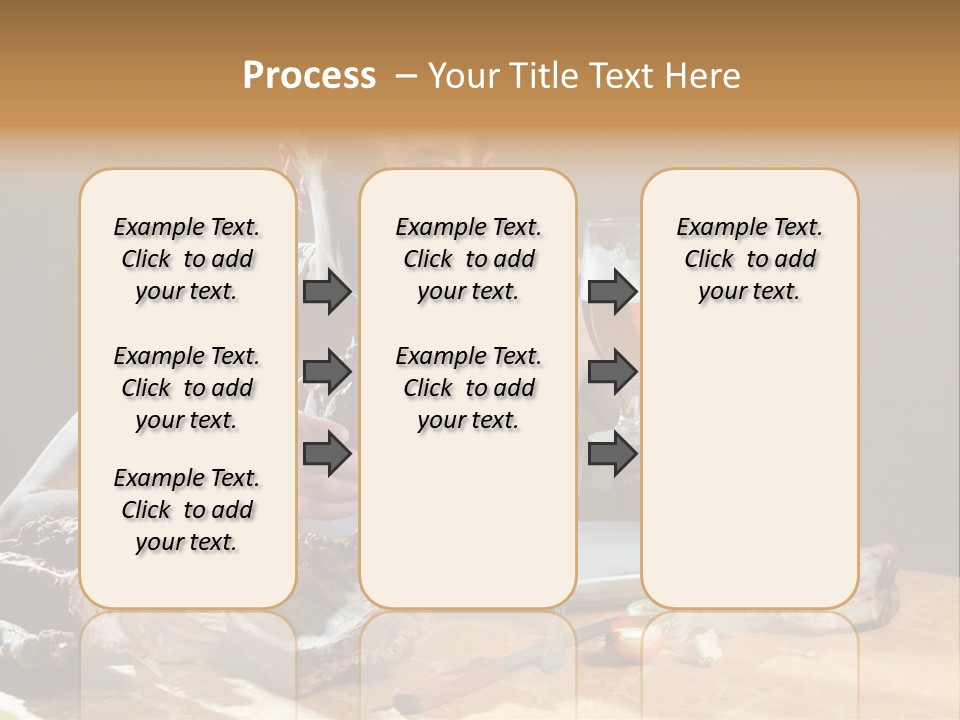 Process – Your Title Text Here

Example Text. Click to add your text.

Example Text. Click to add your text.

Example Text. Click to add your text.

Example Text. Click to add your text.

Example Text. Click to add your text.

Example Text. Click to add your text.